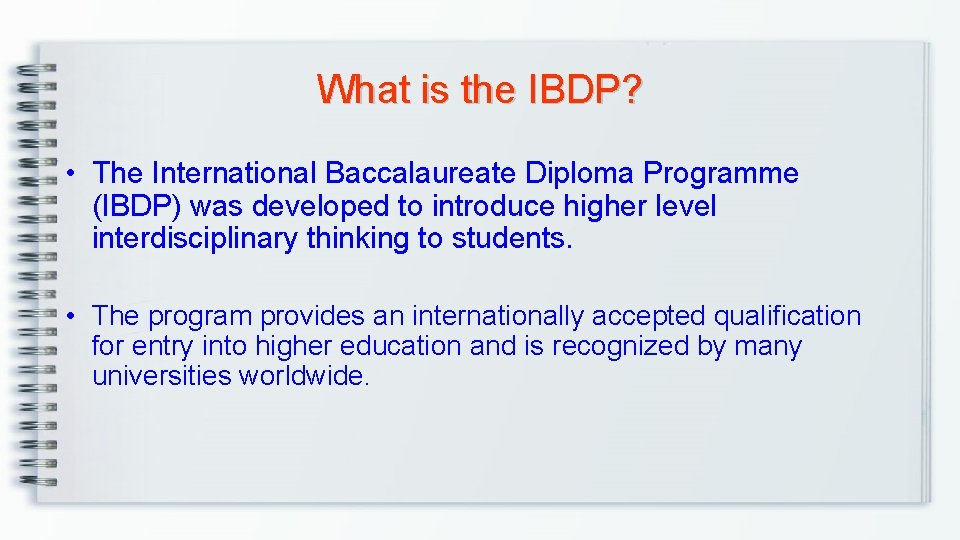 What is the IBDP?

• The International Baccalaureate Diploma Programme (IBDP) was developed to introduce higher level interdisciplinary thinking to students.

• The program provides an internationally accepted qualification for entry into higher education and is recognized by many universities worldwide.